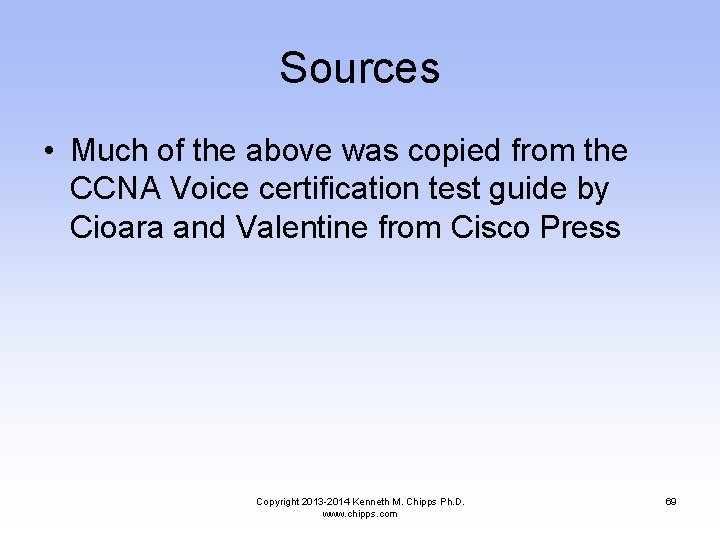 Sources

• Much of the above was copied from the CCNA Voice certification test guide by Cioara and Valentine from Cisco Press

Copyright 2013-2014 Kenneth M. Chipps Ph.D. www.chipps.com

69